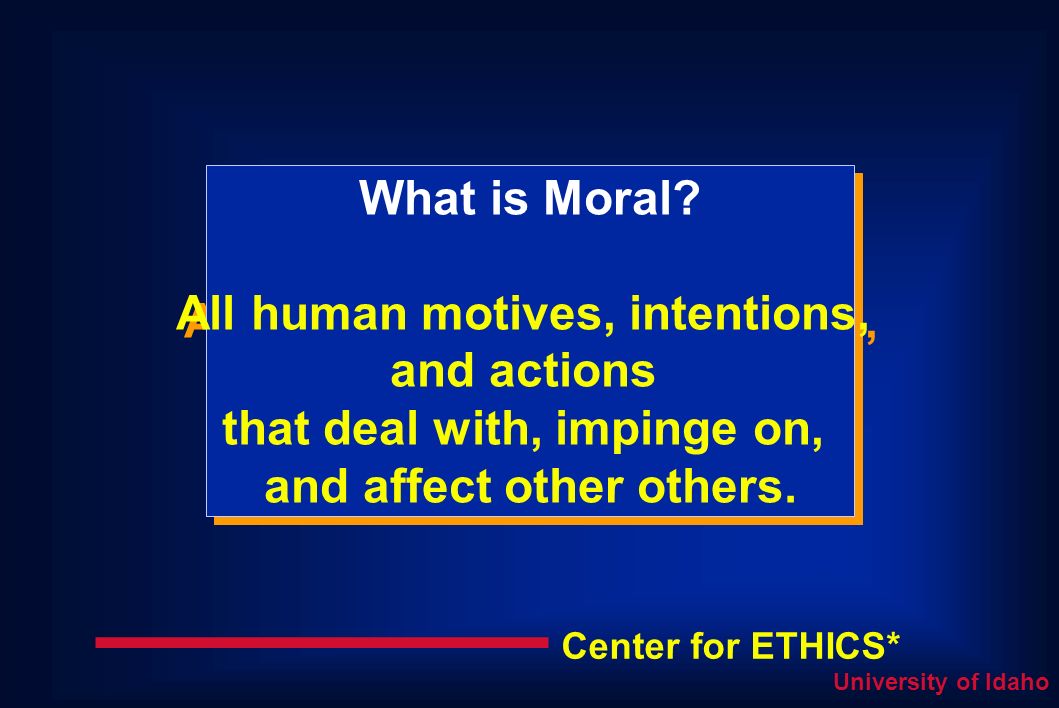 What is Moral?

All human motives, intentions, and actions that deal with, impinge on, and affect other others.

Center for ETHICS*

University of Idaho